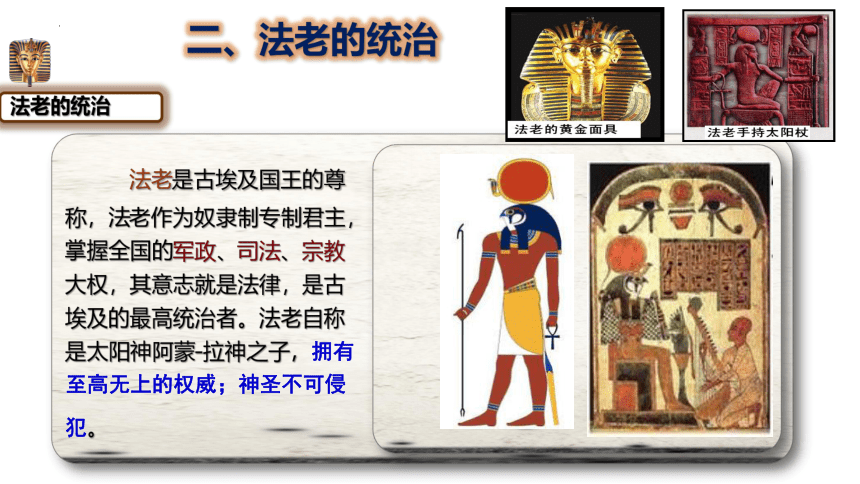 二、法老的统治

法老的统治

法老的黄金面具

法老手持太阳杖

法老是古埃及国王的尊称，法老作为奴隶制专制君主，掌握全国的军政、司法、宗教大权，其意志就是法律，是古埃及的最高统治者。法老自称是太阳神阿蒙-拉神之子，拥有至高无上的权威；神圣不可侵犯。